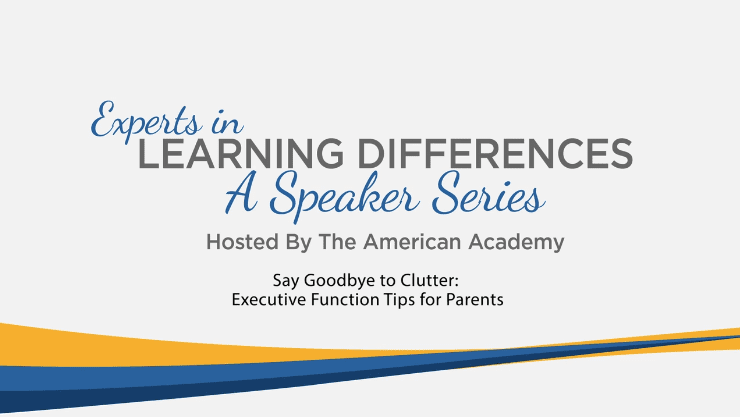 Experts in
LEARNING DIFFERENCES
A Speaker Series

Hosted By The American Academy

Say Goodbye to Clutter:
Executive Function Tips for Parents